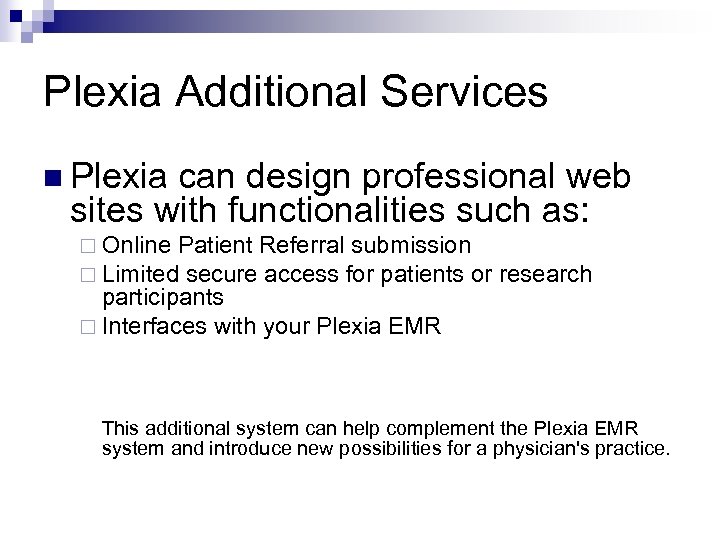 Plexia Additional Services

Plexia can design professional web sites with functionalities such as:

Online Patient Referral submission

Limited secure access for patients or research participants

Interfaces with your Plexia EMR

This additional system can help complement the Plexia EMR system and introduce new possibilities for a physician's practice.